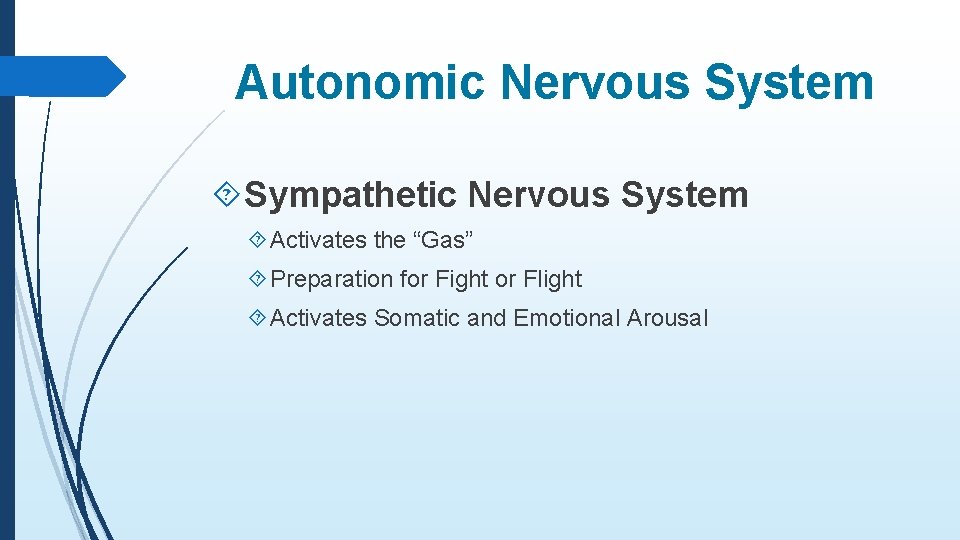 Autonomic Nervous System

Sympathetic Nervous System

Activates the “Gas”

Preparation for Fight or Flight

Activates Somatic and Emotional Arousal